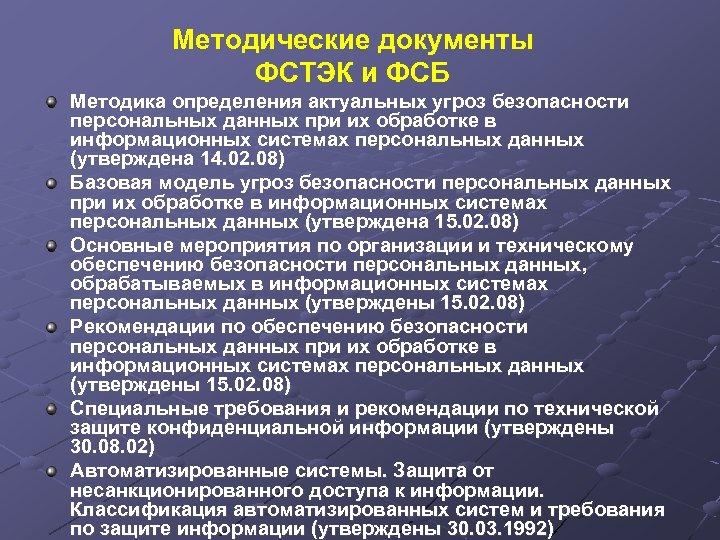 Методические документы ФСТЭК и ФСБ

Методика определения актуальных угроз безопасности персональных данных при их обработке в информационных системах персональных данных (утверждена 14.02.08)

Базовая модель угроз безопасности персональных данных при их обработке в информационных системах персональных данных (утверждена 15.02.08)

Основные мероприятия по организации и техническому обеспечению безопасности персональных данных, обрабатываемых в информационных системах персональных данных (утверждены 15.02.08)

Рекомендации по обеспечению безопасности персональных данных при их обработке в информационных системах персональных данных (утверждены 15.02.08)

Специальные требования и рекомендации по технической защите конфиденциальной информации (утверждены 30.08.02)

Автоматизированные системы. Защита от несанкционированного доступа к информации. Классификация автоматизированных систем и требования по защите информации (утверждены 30.03.1992)